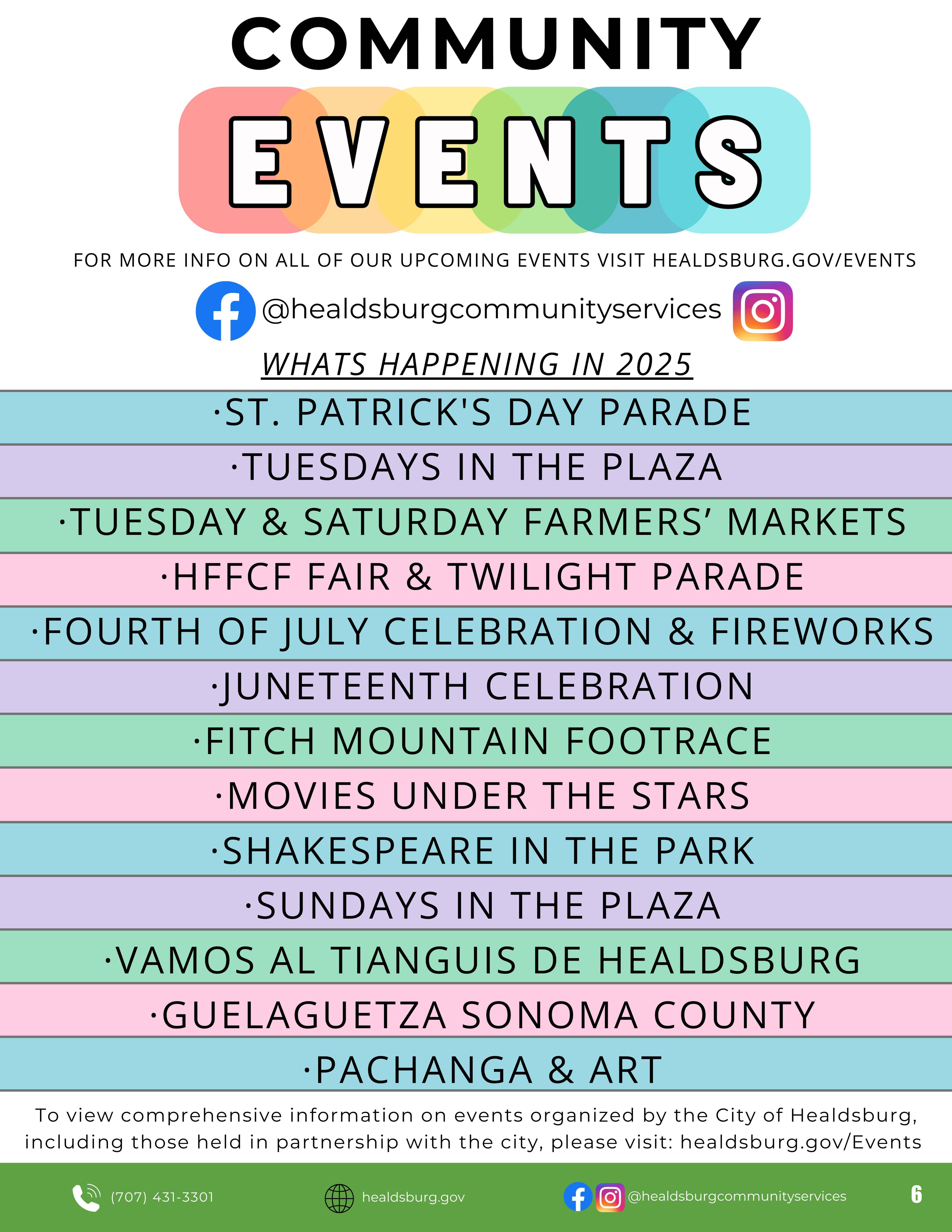 COMMUNITY

EVENTS

FOR MORE INFO ON ALL OF OUR UPCOMING EVENTS VISIT HEALDSBURG.GOV/EVENTS

@healdsburgcommunityservices

WHATS HAPPENING IN 2025

·ST. PATRICK'S DAY PARADE

·TUESDAYS IN THE PLAZA

·TUESDAY & SATURDAY FARMERS' MARKETS

·HFFCF FAIR & TWILIGHT PARADE

·FOURTH OF JULY CELEBRATION & FIREWORKS

·JUNETEENTH CELEBRATION

·FITCH MOUNTAIN FOOTRACE

·MOVIES UNDER THE STARS

·SHAKESPEARE IN THE PARK

·SUNDAYS IN THE PLAZA

·VAMOS AL TIANGUIS DE HEALDSBURG

·GUELAGUETZA SONOMA COUNTY

·PACHANGA & ART

To view comprehensive information on events organized by the City of Healdsburg, including those held in partnership with the city, please visit: healdsburg.gov/Events

(707) 431-3301 healdsburg.gov @healdsburgcommunityservices 6